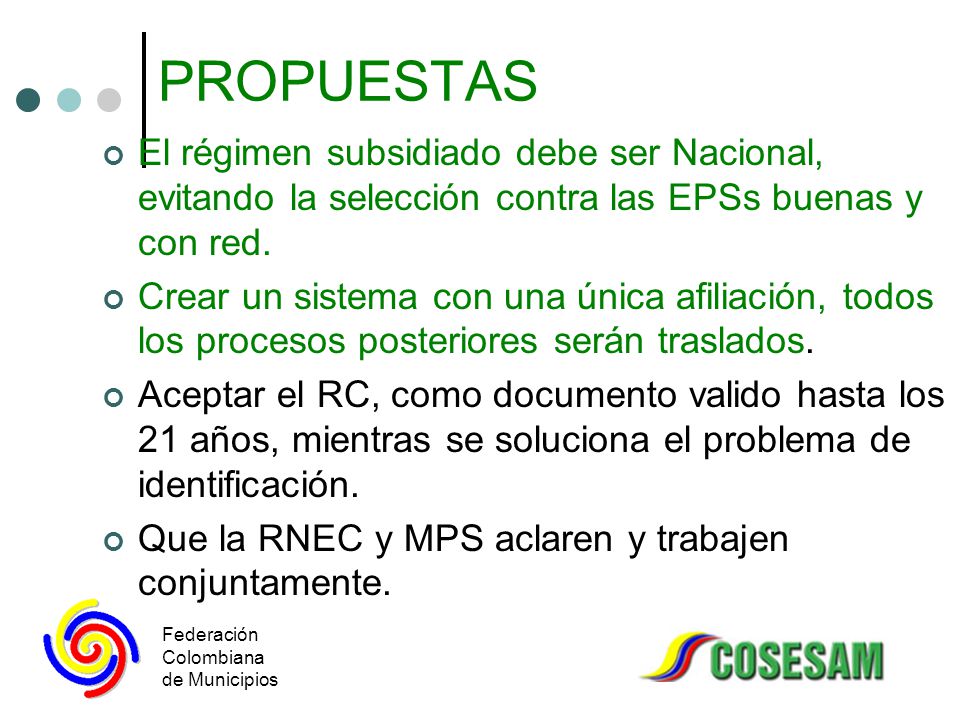 PROPUESTAS

El régimen subsidiado debe ser Nacional, evitando la selección contra las EPSs buenas y con red.

Crear un sistema con una única afiliación, todos los procesos posteriores serán traslados.

Aceptar el RC, como documento valido hasta los 21 años, mientras se soluciona el problema de identificación.

Que la RNEC y MPS aclaren y trabajen conjuntamente.

Federación Colombiana de Municipios

COSESAM